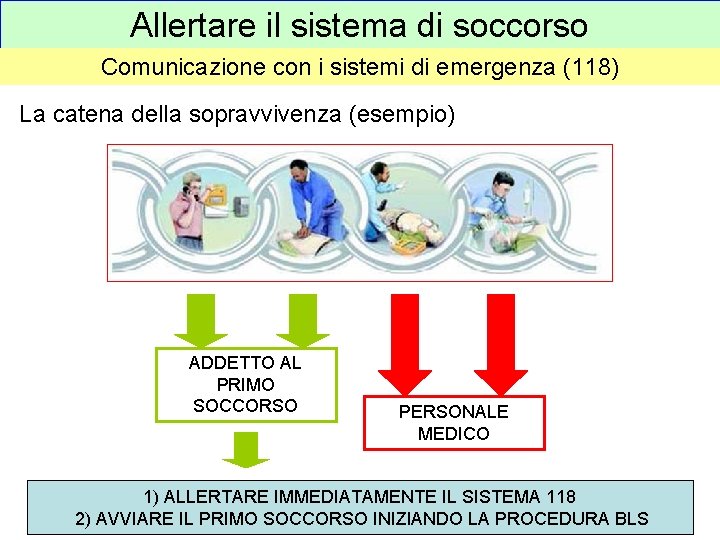 Allertare il sistema di soccorso

Comunicazione con i sistemi di emergenza (118)

La catena della sopravvivenza (esempio)

ADDETTO AL PRIMO SOCCORSO

PERSONALE MEDICO

1) ALLERTARE IMMEDIATAMENTE IL SISTEMA 118
2) AVVIARE IL PRIMO SOCCORSO INIZIANDO LA PROCEDURA BLS